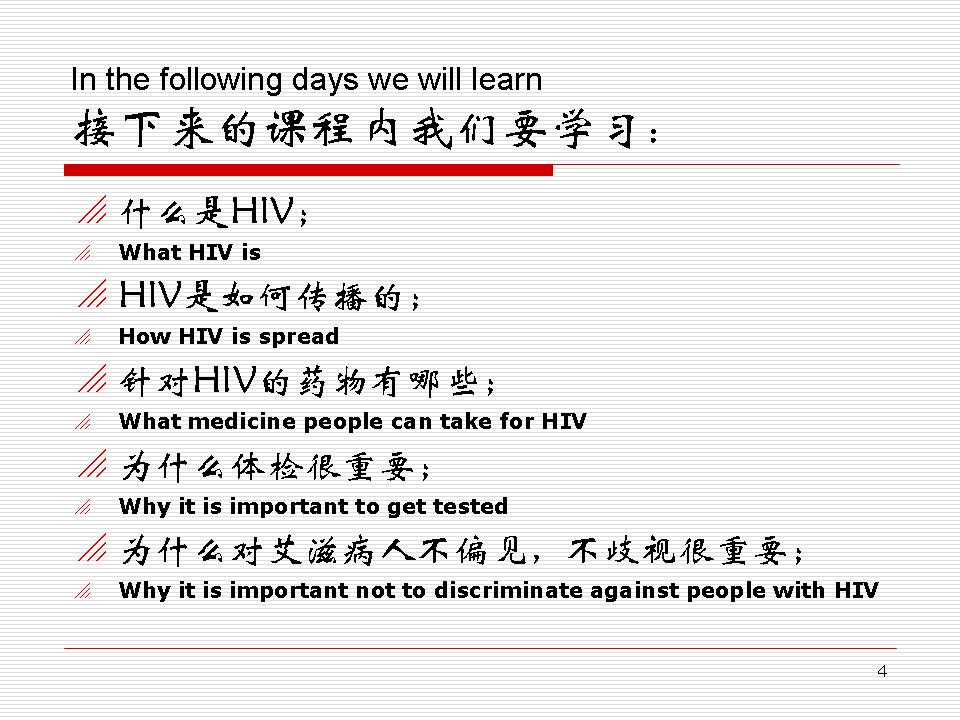 In the following days we will learn
接下来的课程内我们要学习：

什么是HIV；
What HIV is
HIV是如何传播的；
How HIV is spread
针对HIV的药物有哪些；
What medicine people can take for HIV
为什么体检很重要；
Why it is important to get tested
为什么对艾滋病人不偏见，不歧视很重要；
Why it is important not to discriminate against people with HIV

4